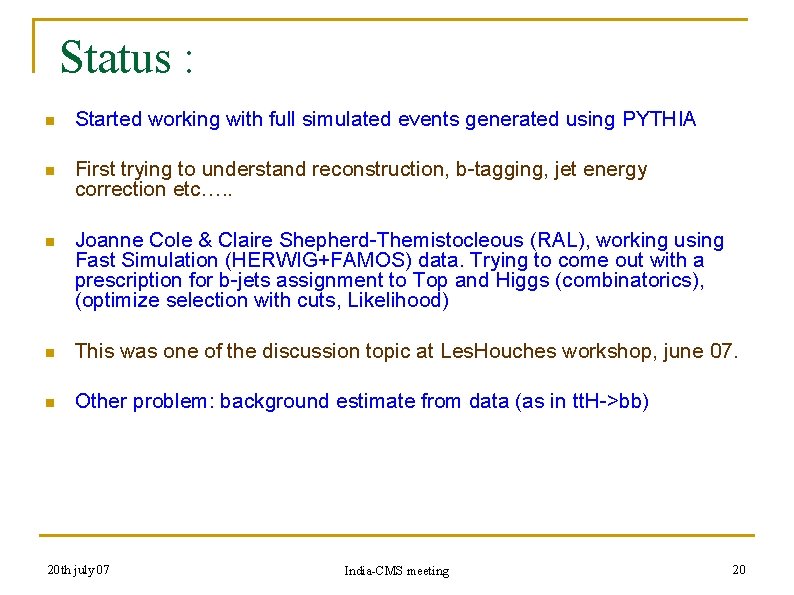 Status :

Started working with full simulated events generated using PYTHIA

First trying to understand reconstruction, b-tagging, jet energy correction etc…..

Joanne Cole & Claire Shepherd-Themistocleous (RAL), working using Fast Simulation (HERWIG+FAMOS) data. Trying to come out with a prescription for b-jets assignment to Top and Higgs (combinatorics), (optimize selection with cuts, Likelihood)

This was one of the discussion topic at LesHouches workshop, june 07.

Other problem: background estimate from data (as in ttH->bb)

20th july 07

India-CMS meeting

20